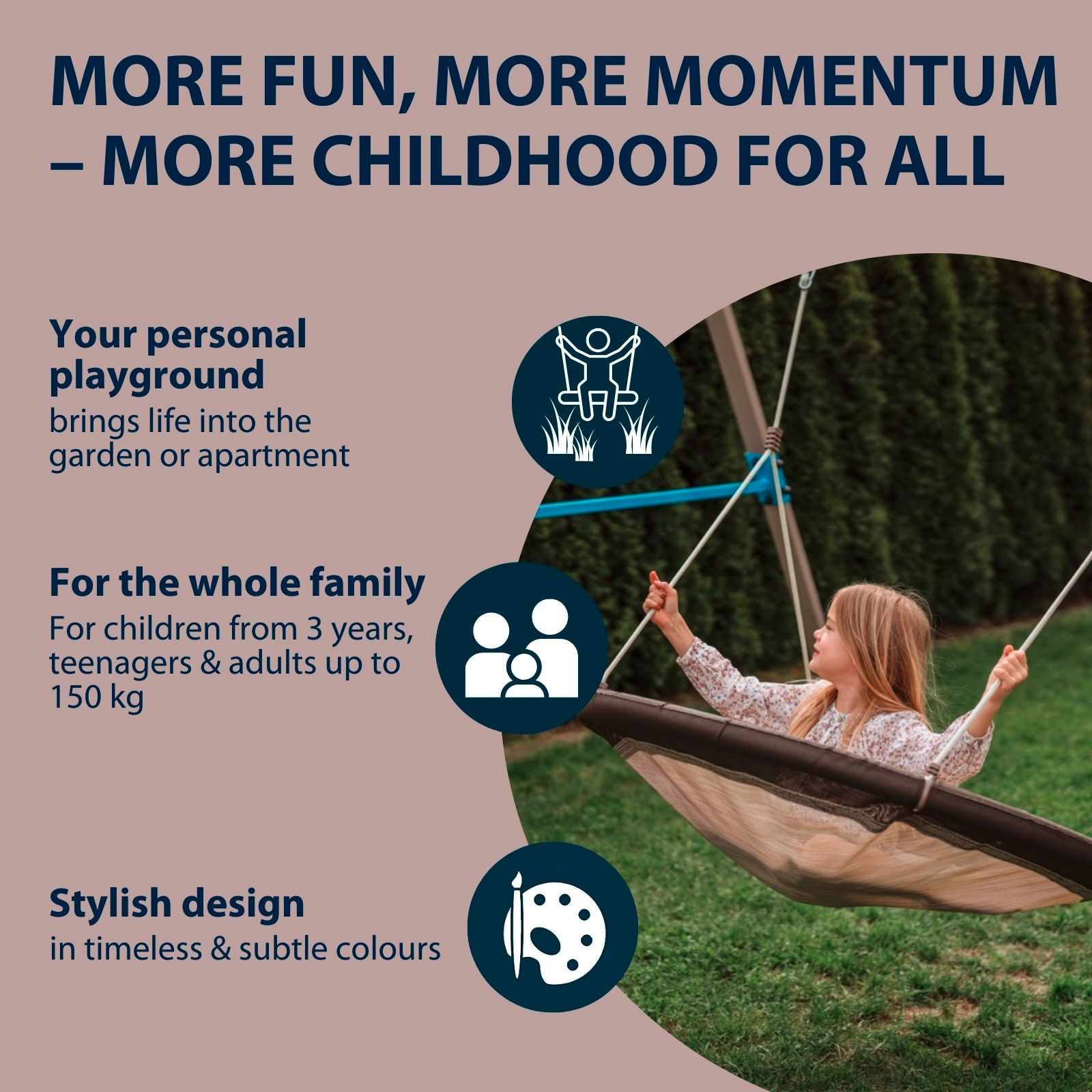 MORE FUN, MORE MOMENTUM – MORE CHILDHOOD FOR ALL

Your personal playground
brings life into the garden or apartment

For the whole family
For children from 3 years, teenagers & adults up to 150 kg

Stylish design
in timeless & subtle colours